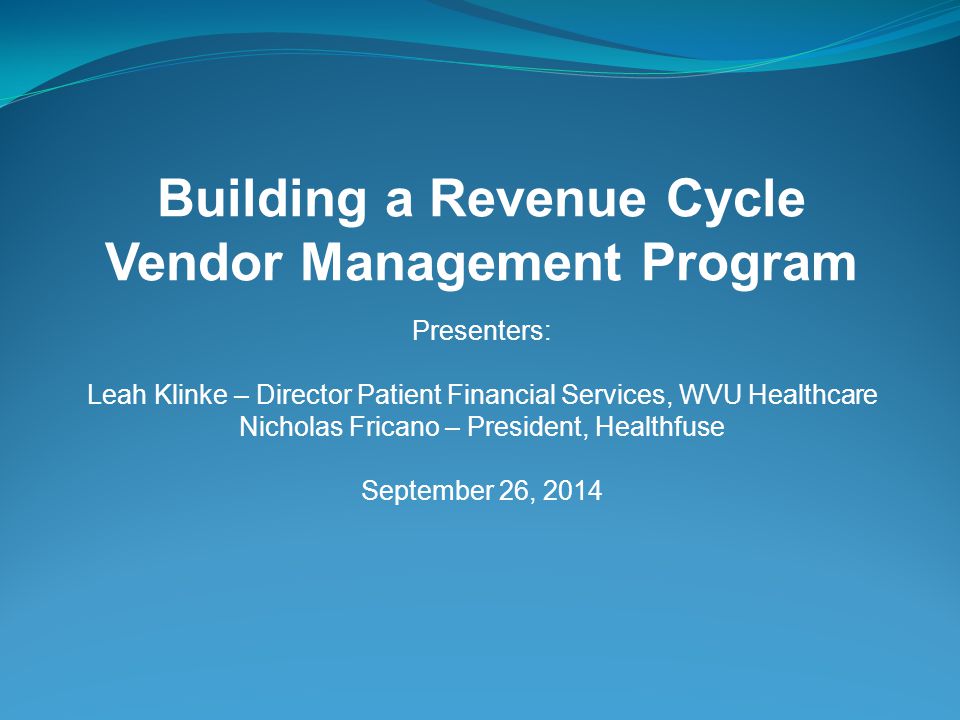 Building a Revenue Cycle Vendor Management Program

Presenters:

Leah Klinke – Director Patient Financial Services, WVU Healthcare
Nicholas Fricano – President, Healthfuse

September 26, 2014